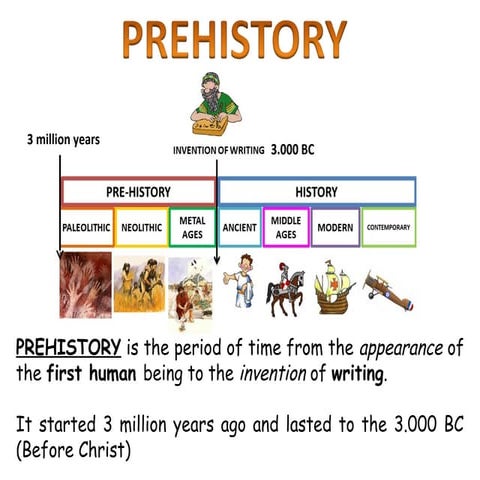 PREHISTORY

3 million years

INVENTION OF WRITING 3.000 BC

PRE-HISTORY

HISTORY

PALEOLITHIC

NEOLITHIC

METAL AGES

ANCIENT

MIDDLE AGES

MODERN

CONTEMPORARY

PREHISTORY is the period of time from the appearance of the first human being to the invention of writing.

It started 3 million years ago and lasted to the 3.000 BC (Before Christ)